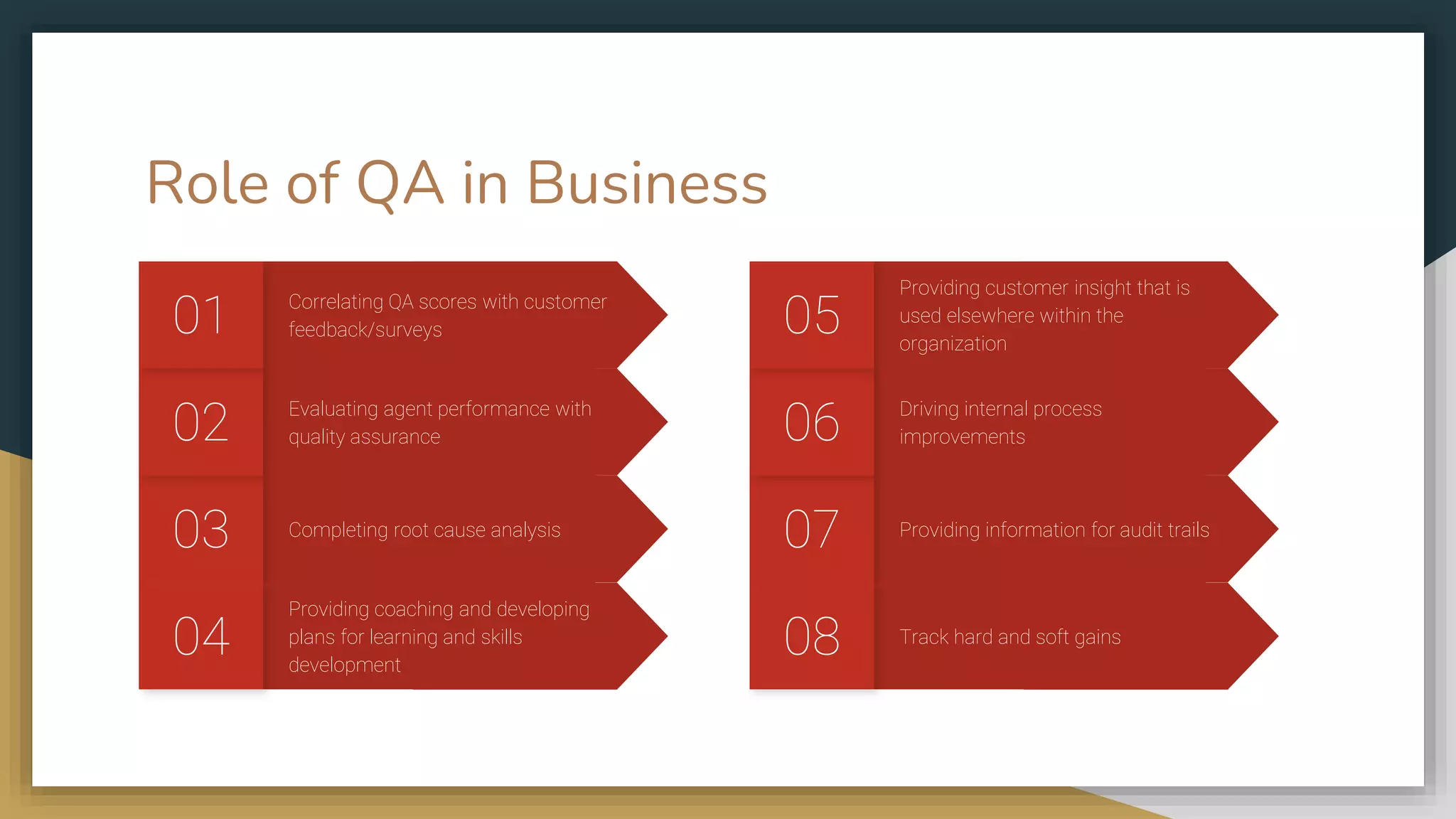 Role of QA in Business

01 Correlating QA scores with customer feedback/surveys

02 Evaluating agent performance with quality assurance

03 Completing root cause analysis

04 Providing coaching and developing plans for learning and skills development

05 Providing customer insight that is used elsewhere within the organization

06 Driving internal process improvements

07 Providing information for audit trails

08 Track hard and soft gains